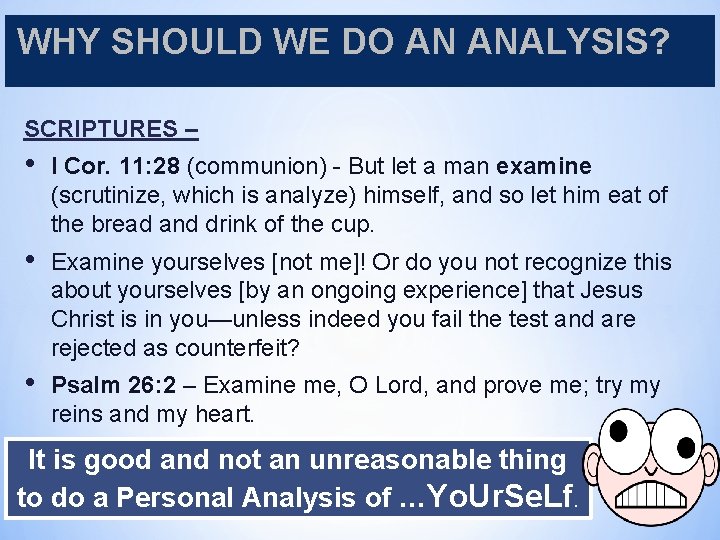 WHY SHOULD WE DO AN ANALYSIS?

SCRIPTURES –

• I Cor. 11:28 (communion) - But let a man examine (scrutinize, which is analyze) himself, and so let him eat of the bread and drink of the cup.

• Examine yourselves [not me]! Or do you not recognize this about yourselves [by an ongoing experience] that Jesus Christ is in you—unless indeed you fail the test and are rejected as counterfeit?

• Psalm 26:2 – Examine me, O Lord, and prove me; try my reins and my heart.

It is good and not an unreasonable thing to do a Personal Analysis of ...YoUrSeLf.